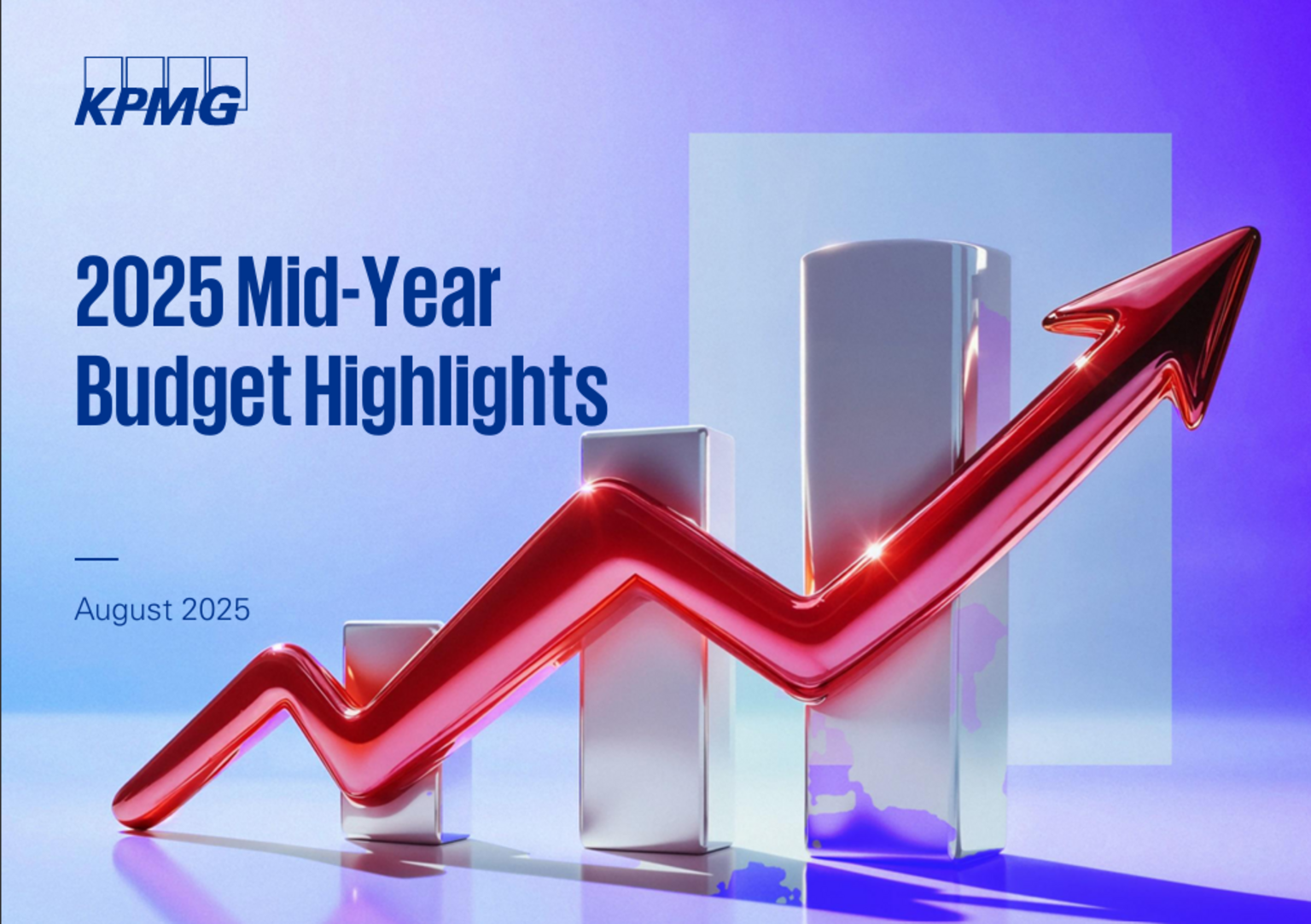 KPMG

2025 Mid-Year Budget Highlights

August 2025